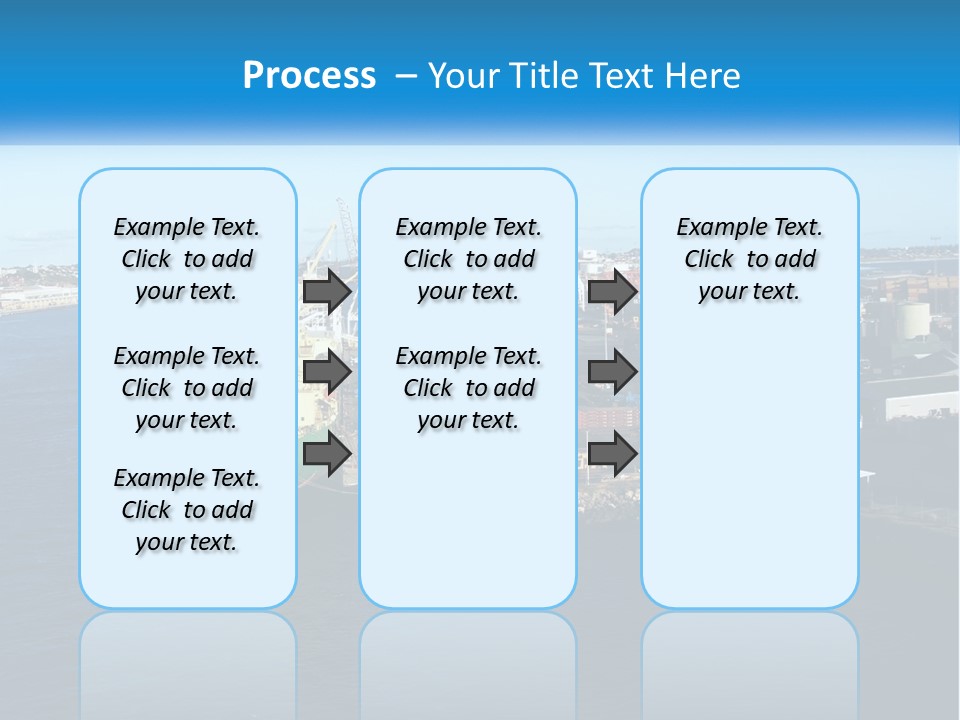 Process – Your Title Text Here

Example Text. Click to add your text.

Example Text. Click to add your text.

Example Text. Click to add your text.

Example Text. Click to add your text.

Example Text. Click to add your text.

Example Text. Click to add your text.